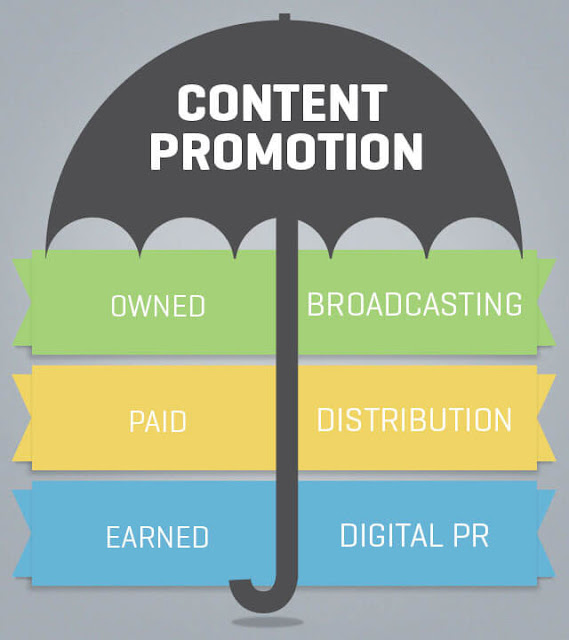 CONTENT PROMOTION

OWNED BROADCASTING

PAID DISTRIBUTION

EARNED DIGITAL PR